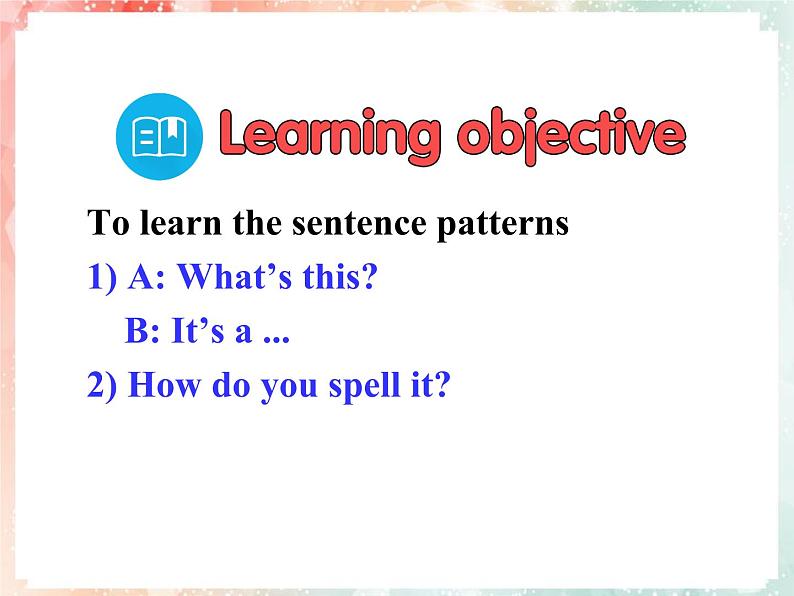 Learning objective

To learn the sentence patterns

1) A: What’s this?

B: It’s a ...

2) How do you spell it?